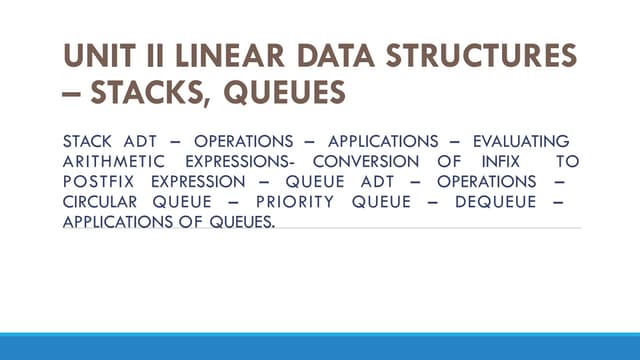 UNIT II LINEAR DATA STRUCTURES – STACKS, QUEUES

STACK ADT – OPERATIONS – APPLICATIONS – EVALUATING ARITHMETIC EXPRESSIONS- CONVERSION OF INFIX TO POSTFIX EXPRESSION – QUEUE ADT – OPERATIONS – CIRCULAR QUEUE – PRIORITY QUEUE – DEQUEUE – APPLICATIONS OF QUEUES.